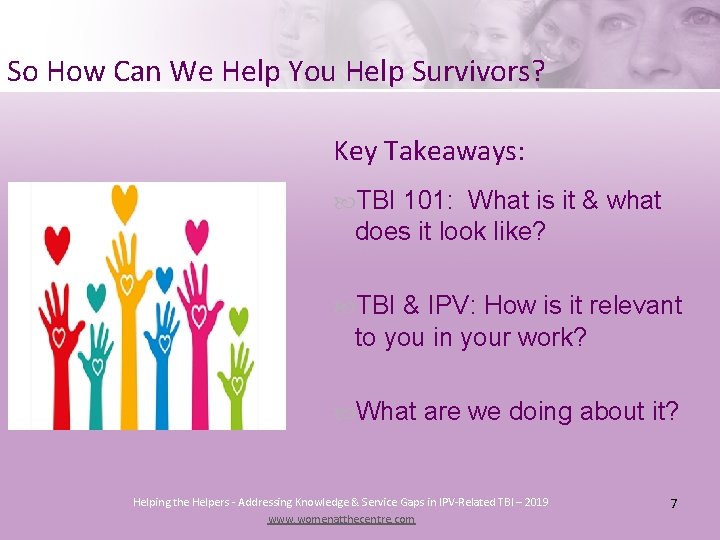 So How Can We Help You Help Survivors?

Key Takeaways:

TBI 101: What is it & what does it look like?

TBI & IPV: How is it relevant to you in your work?

What are we doing about it?

Helping the Helpers - Addressing Knowledge & Service Gaps in IPV-Related TBI – 2019

www.womenatthecentre.com

7